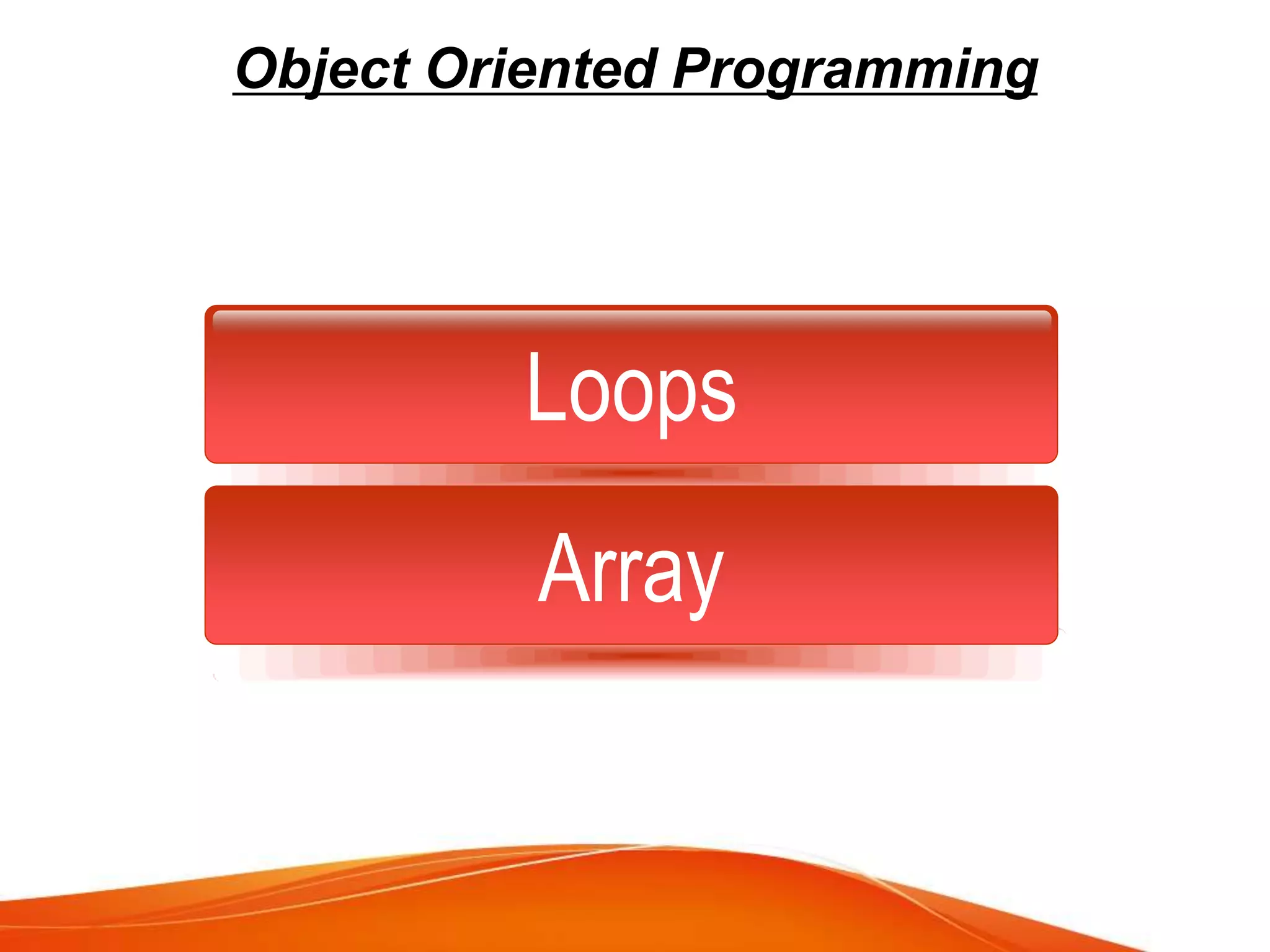 Object Oriented Programming

Loops

Array